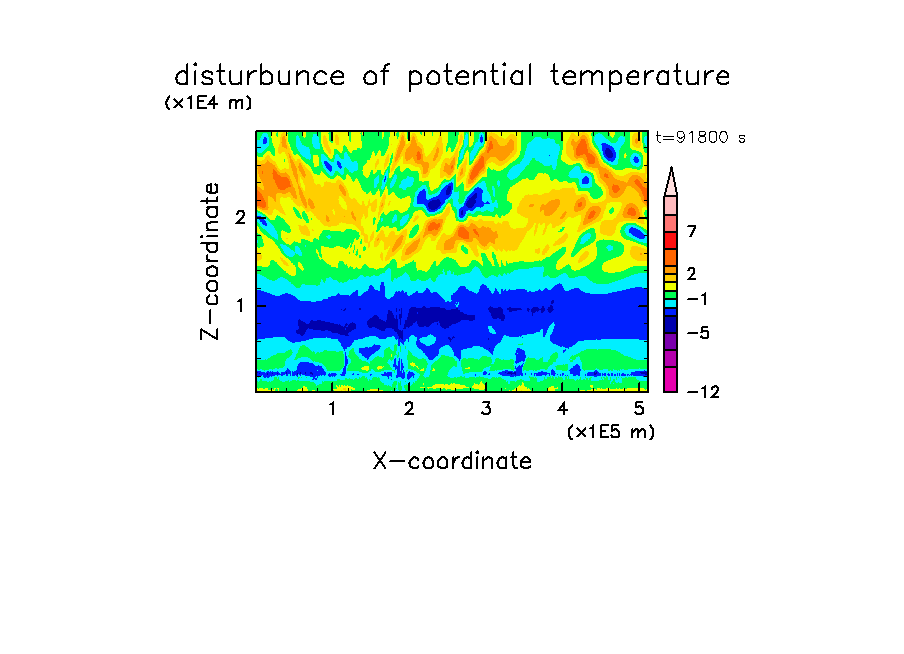 disturbunce of potential temperature

(x1E4 m)

t=91800 s

Z-coordinate

2

1

7

2

−1

−5

−12

1

2

3

4

5

(x1E5 m)

X-coordinate